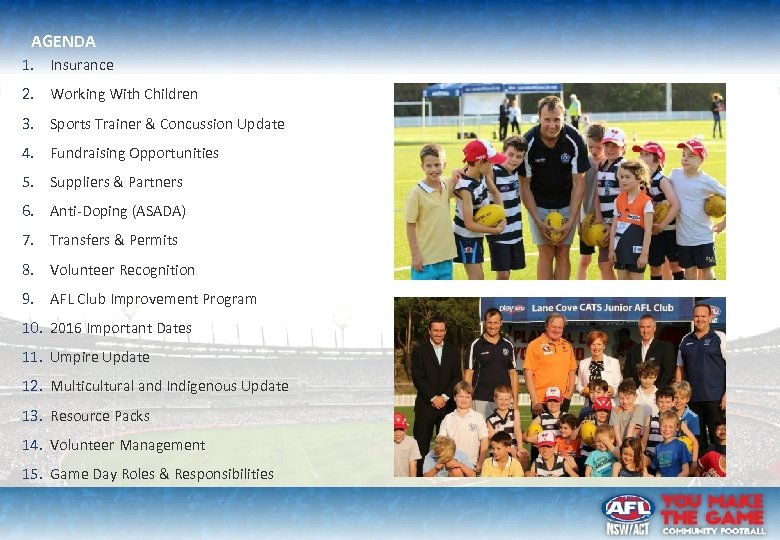 AGENDA

1. Insurance
2. Working With Children
3. Sports Trainer & Concussion Update
4. Fundraising Opportunities
5. Suppliers & Partners
6. Anti-Doping (ASADA)
7. Transfers & Permits
8. Volunteer Recognition
9. AFL Club Improvement Program
10. 2016 Important Dates
11. Umpire Update
12. Multicultural and Indigenous Update
13. Resource Packs
14. Volunteer Management
15. Game Day Roles & Responsibilities

play AFL Lane Cove CATS Junior AFL Club

AFL NSW/ACT YOU MAKE THE GAME COMMUNITY FOOTBALL